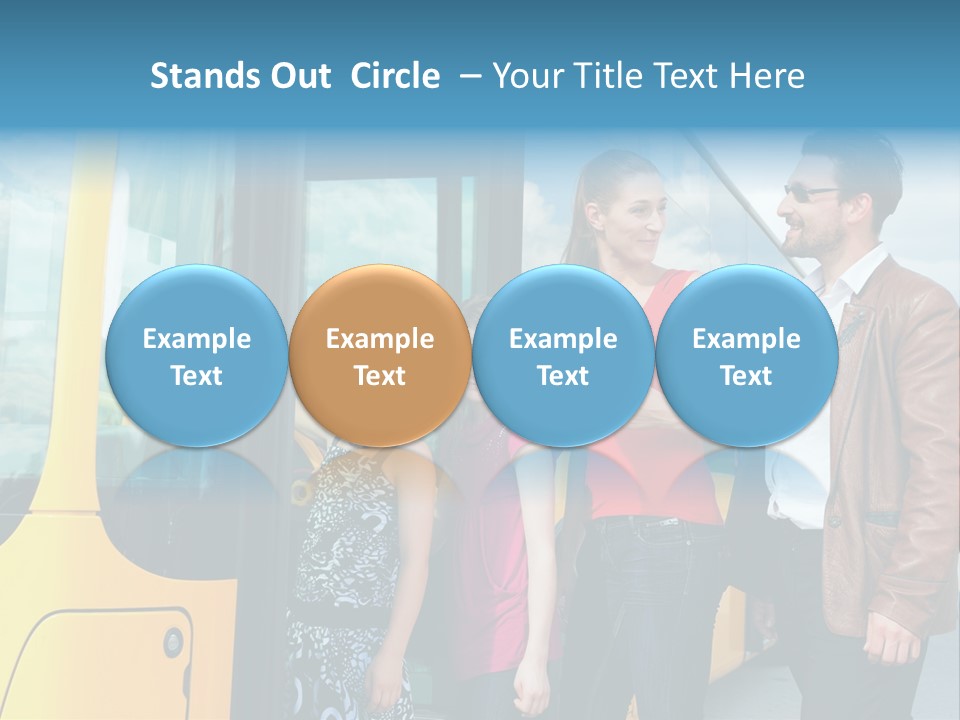 Stands Out Circle – Your Title Text Here

Example Text

Example Text

Example Text

Example Text